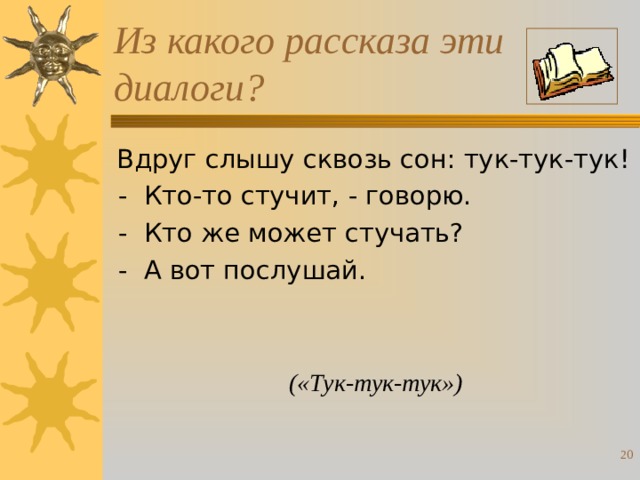 Из какого рассказа эти диалоги?

Вдруг слышу сквозь сон: тук-тук-тук!
- Кто-то стучит, - говорю.
- Кто же может стучать?
- А вот послушай.

(«Тук-тук-тук»)

20